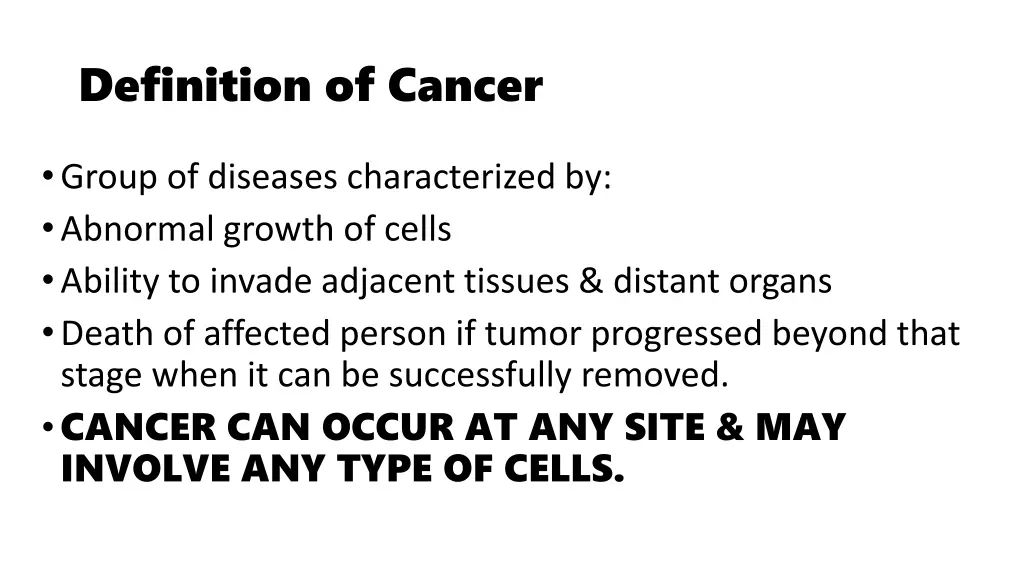 Definition of Cancer

• Group of diseases characterized by:
• Abnormal growth of cells
• Ability to invade adjacent tissues & distant organs
• Death of affected person if tumor progressed beyond that stage when it can be successfully removed.
• CANCER CAN OCCUR AT ANY SITE & MAY INVOLVE ANY TYPE OF CELLS.